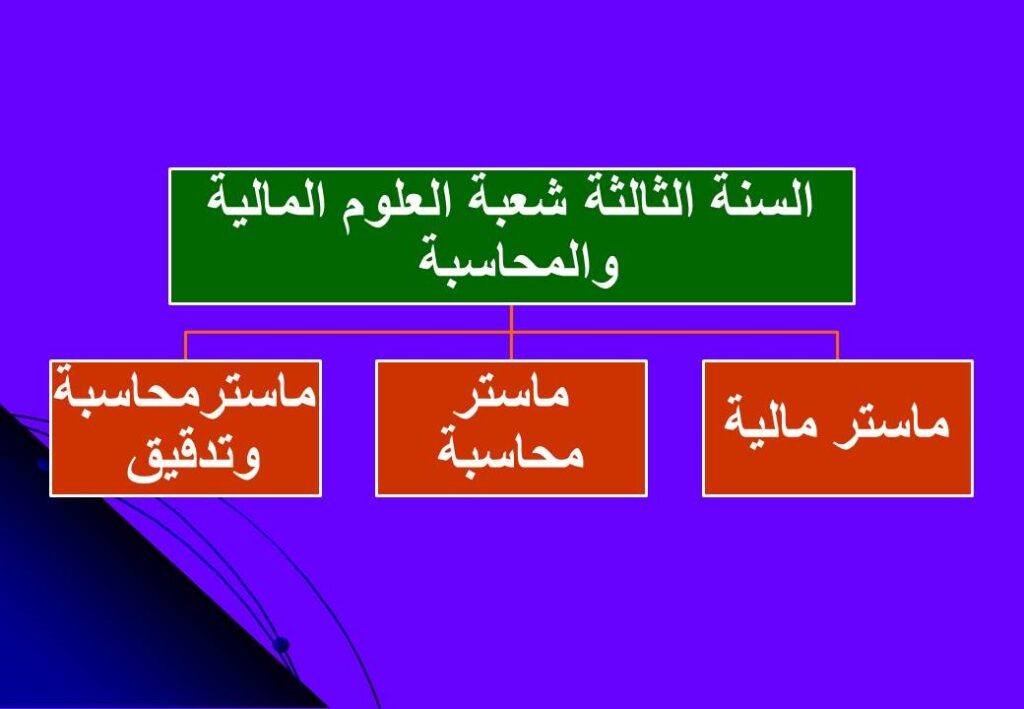 السنة الثالثة شعبة العلوم المالية والمحاسبة

ماستر مالية

ماستر محاسبة

ماسترمحاسبة وتدقيق